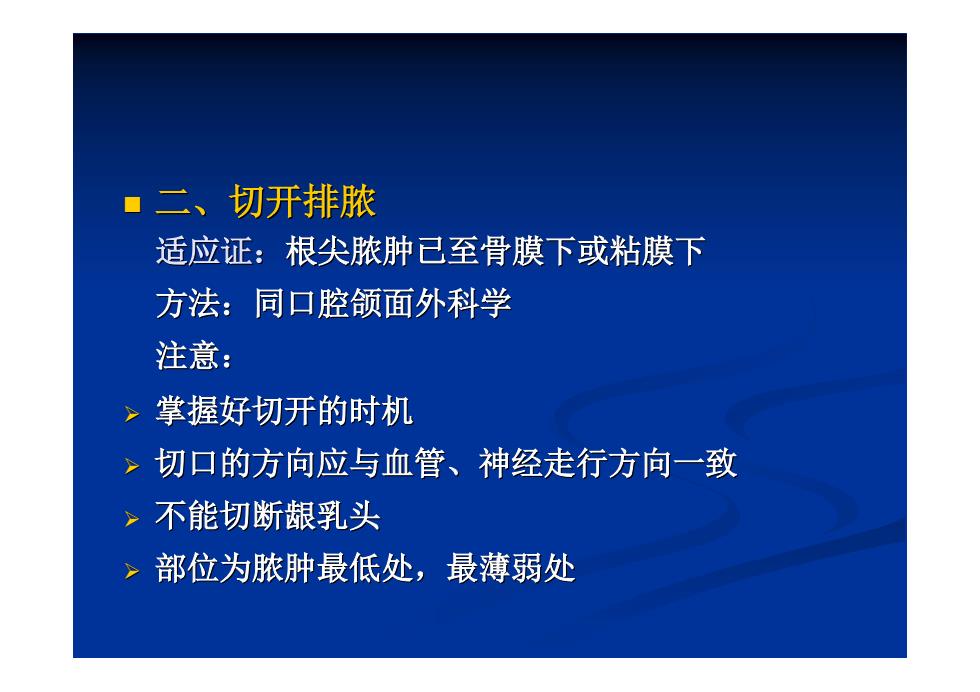 ■ 二、切开排脓

适应证：根尖脓肿已至骨膜下或粘膜下

方法：同口腔颌面外科学

注意：

➢ 掌握好切开的时机

➢ 切口的方向应与血管、神经走行方向一致

➢ 不能切断龈乳头

➢ 部位为脓肿最低处，最薄弱处